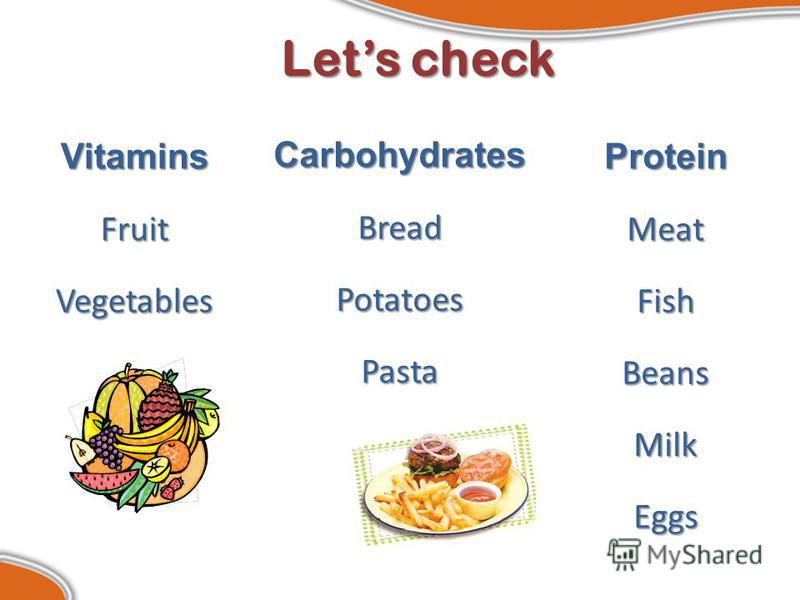 Let's check

Vitamins

Fruit

Vegetables

Carbohydrates

Bread

Potatoes

Pasta

Protein

Meat

Fish

Beans

Milk

Eggs

MyShared